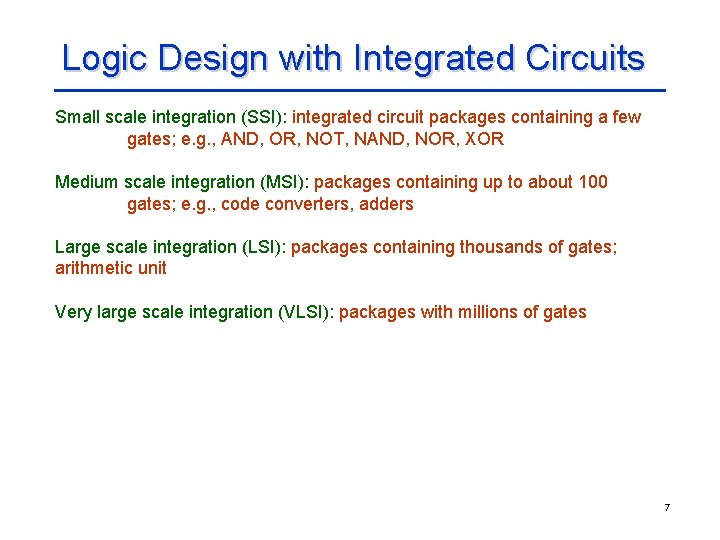 Logic Design with Integrated Circuits

Small scale integration (SSI): integrated circuit packages containing a few gates; e.g., AND, OR, NOT, NAND, NOR, XOR

Medium scale integration (MSI): packages containing up to about 100 gates; e.g., code converters, adders

Large scale integration (LSI): packages containing thousands of gates; arithmetic unit

Very large scale integration (VLSI): packages with millions of gates

7